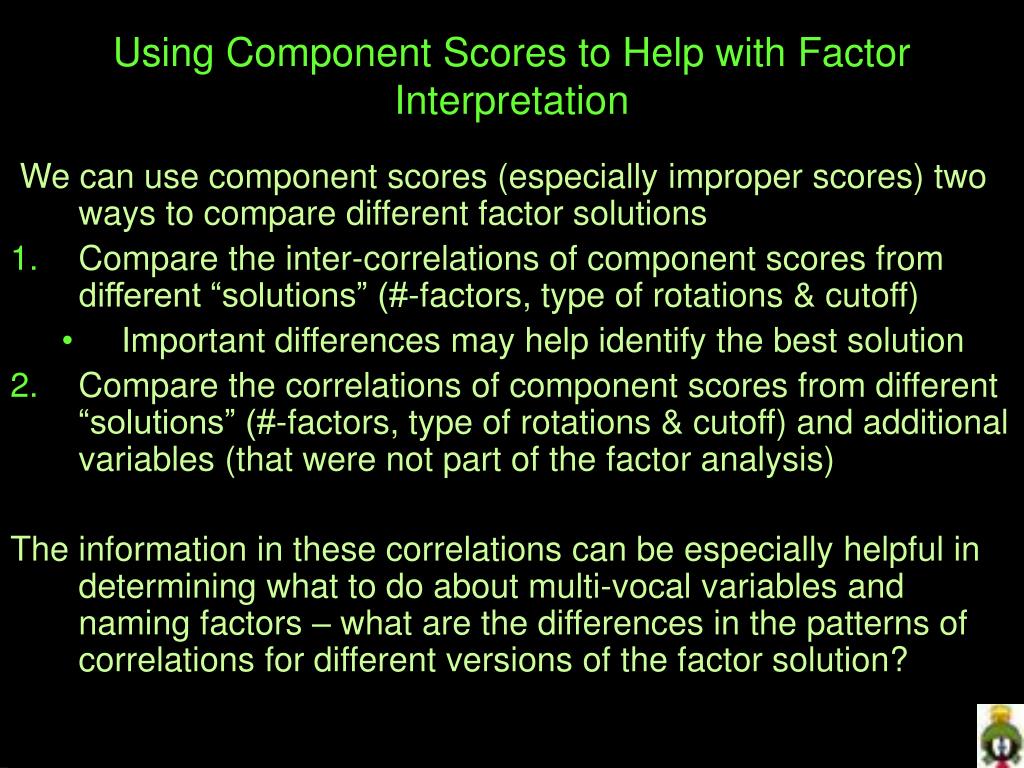 Using Component Scores to Help with Factor Interpretation

We can use component scores (especially improper scores) two ways to compare different factor solutions

1. Compare the inter-correlations of component scores from different “solutions” (#-factors, type of rotations & cutoff)
 • Important differences may help identify the best solution
2. Compare the correlations of component scores from different “solutions” (#-factors, type of rotations & cutoff) and additional variables (that were not part of the factor analysis)

The information in these correlations can be especially helpful in determining what to do about multi-vocal variables and naming factors – what are the differences in the patterns of correlations for different versions of the factor solution?